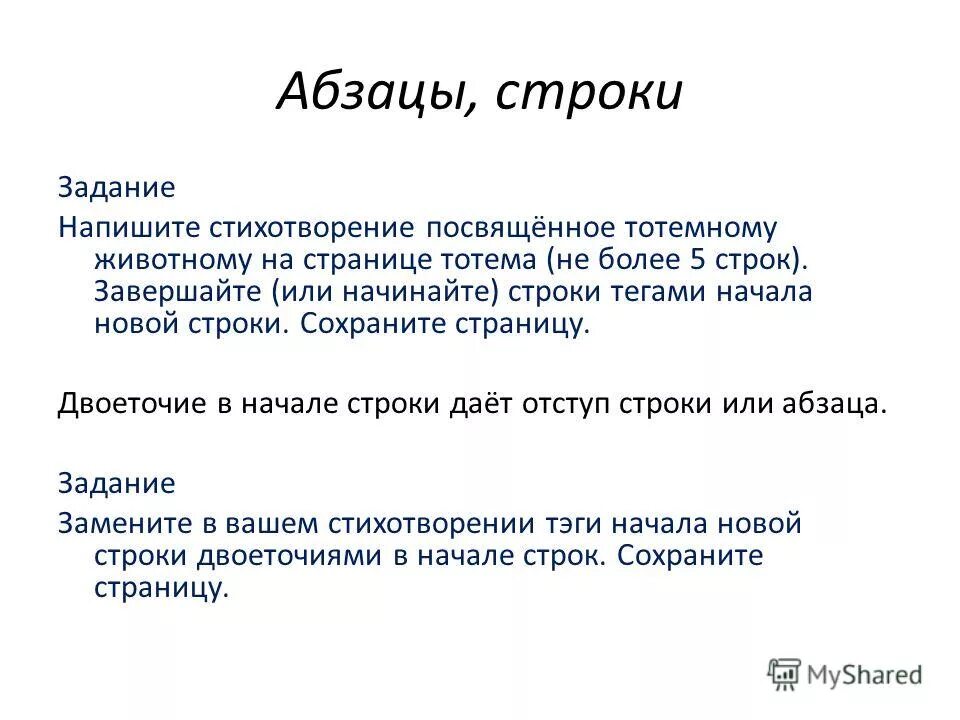 Абзацы, строки

Задание

Напишите стихотворение посвящённое тотемному животному на странице тотема (не более 5 строк). Завершайте (или начинайте) строки тегами начала новой строки. Сохраните страницу.

Двоеточие в начале строки даёт отступ строки или абзаца.

Задание

Замените в вашем стихотворении тэги начала новой строки двоеточиями в начале строк. Сохраните страницу.

MyShared